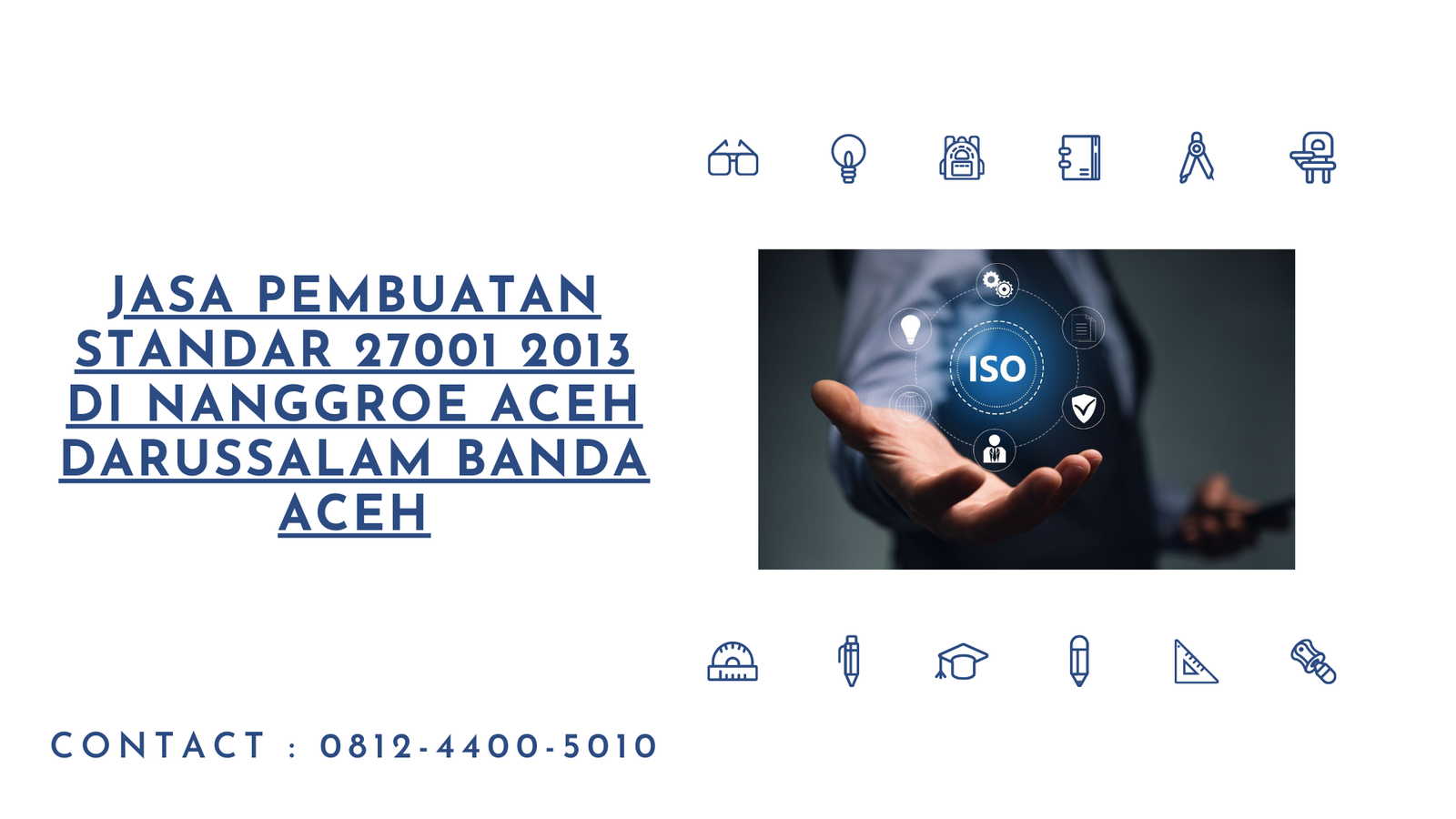 JASA PEMBUATAN STANDAR 27001 2013 DI NANGGROE ACEH DARUSSALAM BANDA ACEH

ISO

CONTACT : 0812-4400-5010